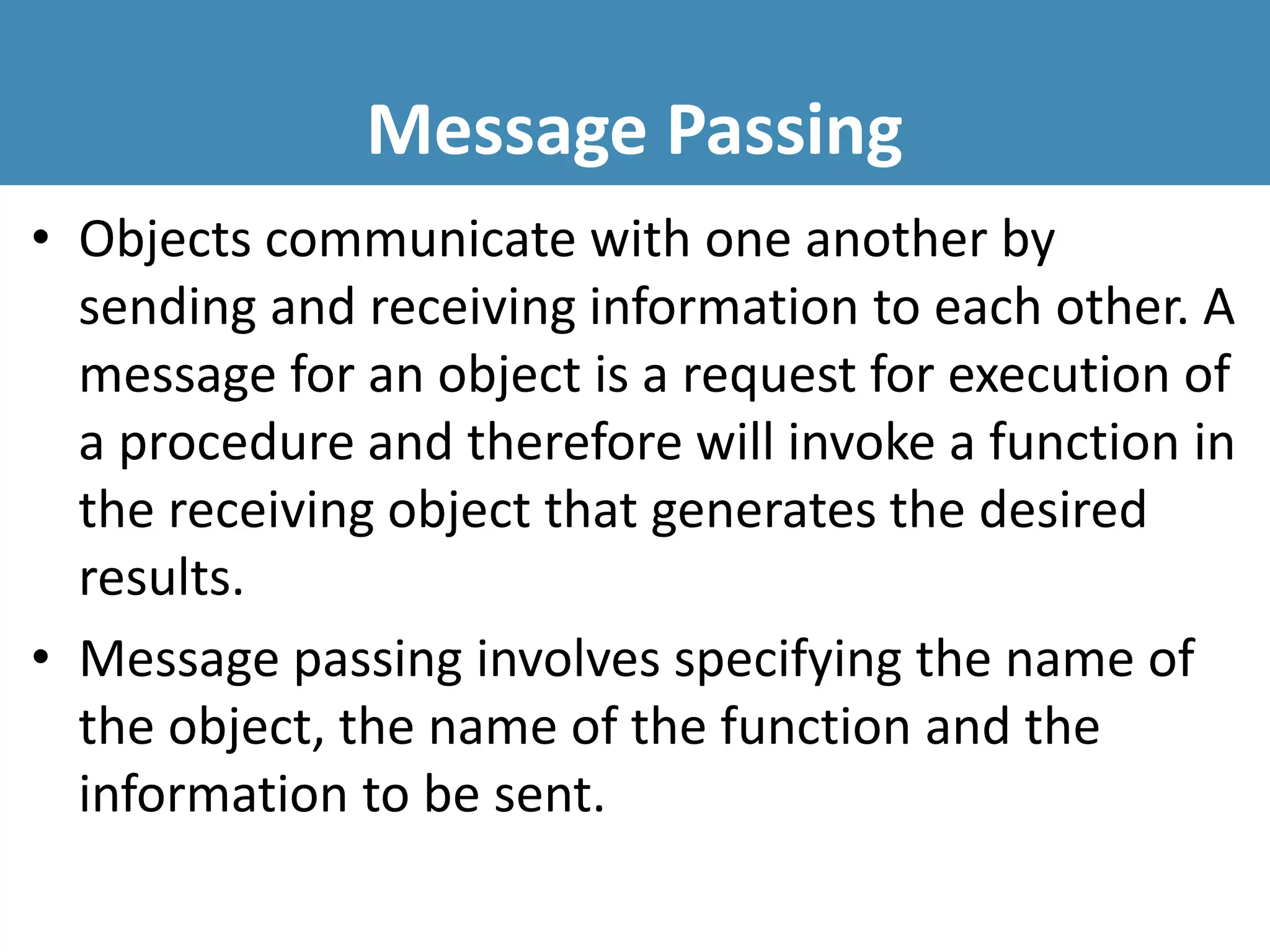 Message Passing

• Objects communicate with one another by sending and receiving information to each other. A message for an object is a request for execution of a procedure and therefore will invoke a function in the receiving object that generates the desired results.

• Message passing involves specifying the name of the object, the name of the function and the information to be sent.